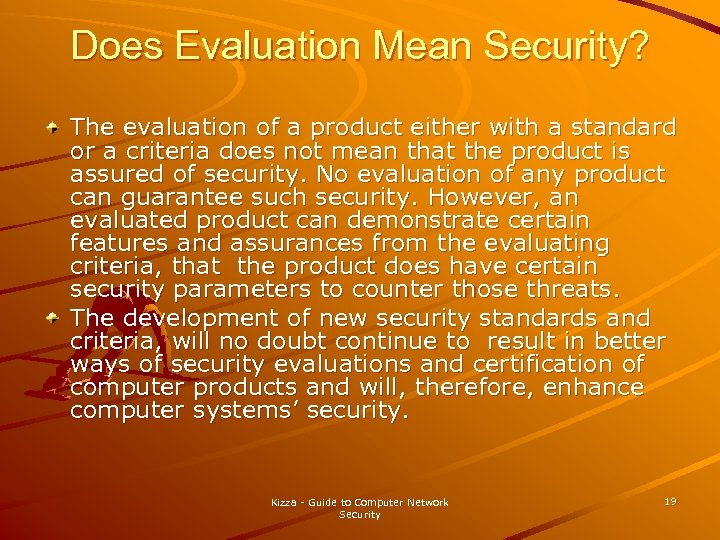 Does Evaluation Mean Security?

The evaluation of a product either with a standard or a criteria does not mean that the product is assured of security. No evaluation of any product can guarantee such security. However, an evaluated product can demonstrate certain features and assurances from the evaluating criteria, that  the product does have certain security parameters to counter those threats.

The development of new security standards and criteria, will no doubt continue to  result in better ways of security evaluations and certification of computer products and will, therefore, enhance computer systems' security.

Kizza - Guide to Computer Network Security

19